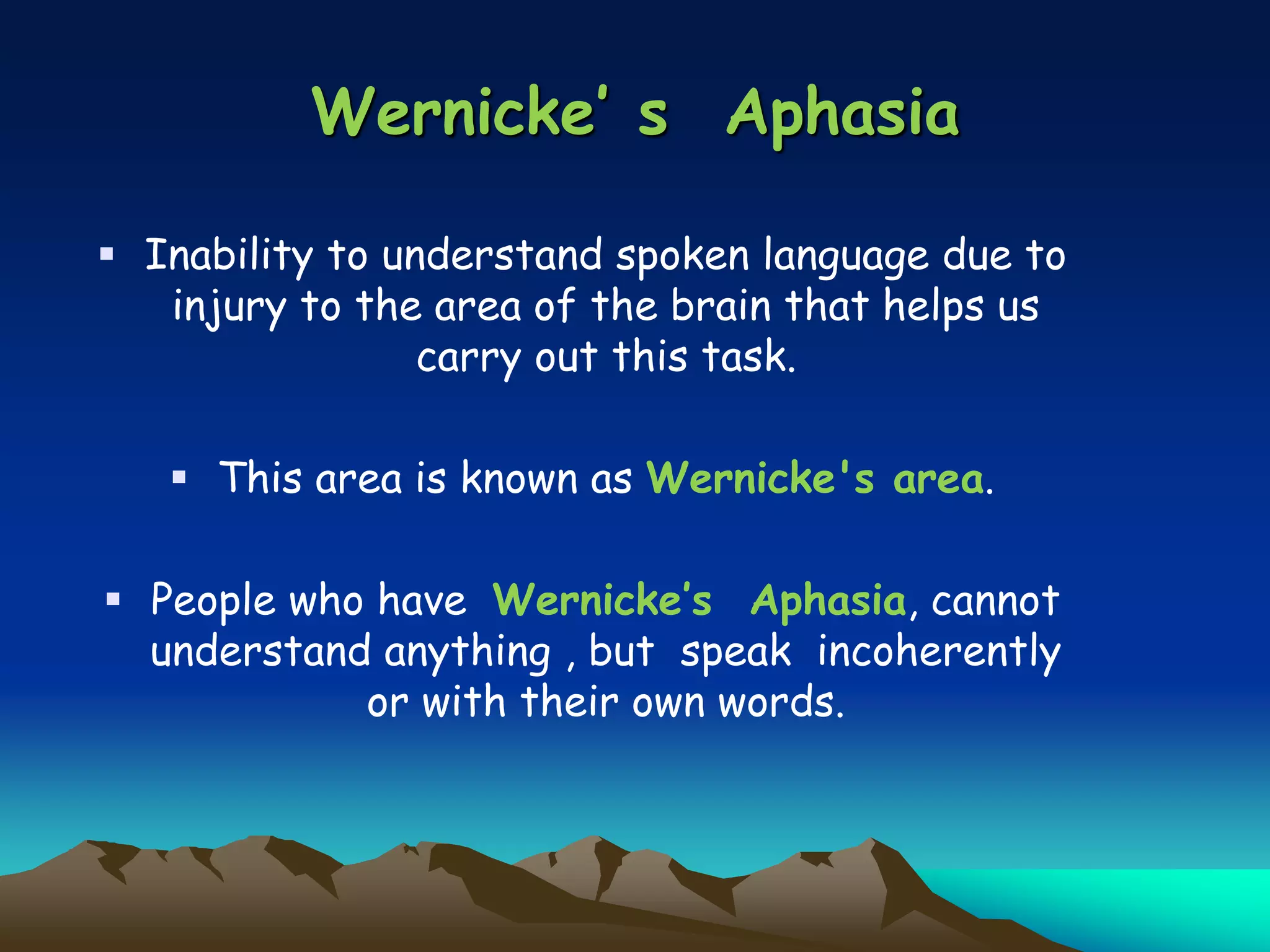 Wernicke' s Aphasia

▪ Inability to understand spoken language due to injury to the area of the brain that helps us carry out this task.

▪ This area is known as Wernicke's area.

▪ People who have Wernicke's Aphasia, cannot understand anything , but speak incoherently or with their own words.